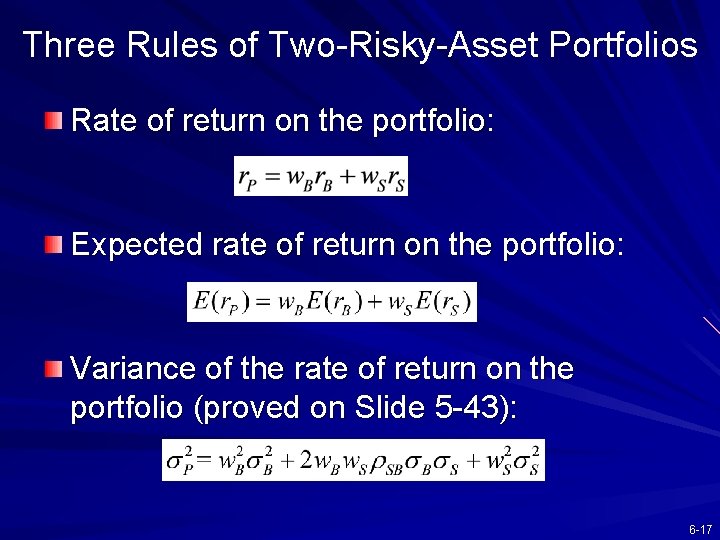 Three Rules of Two-Risky-Asset Portfolios

Rate of return on the portfolio:

$r_P = w_B r_B + w_S r_S$

Expected rate of return on the portfolio:

$E(r_P) = w_B E(r_B) + w_S E(r_S)$

Variance of the rate of return on the portfolio (proved on Slide 5-43):

$\sigma_P^2 = w_B^2 \sigma_B^2 + 2 w_B w_S \rho_{SB} \sigma_B \sigma_S + w_S^2 \sigma_S^2$

6-17